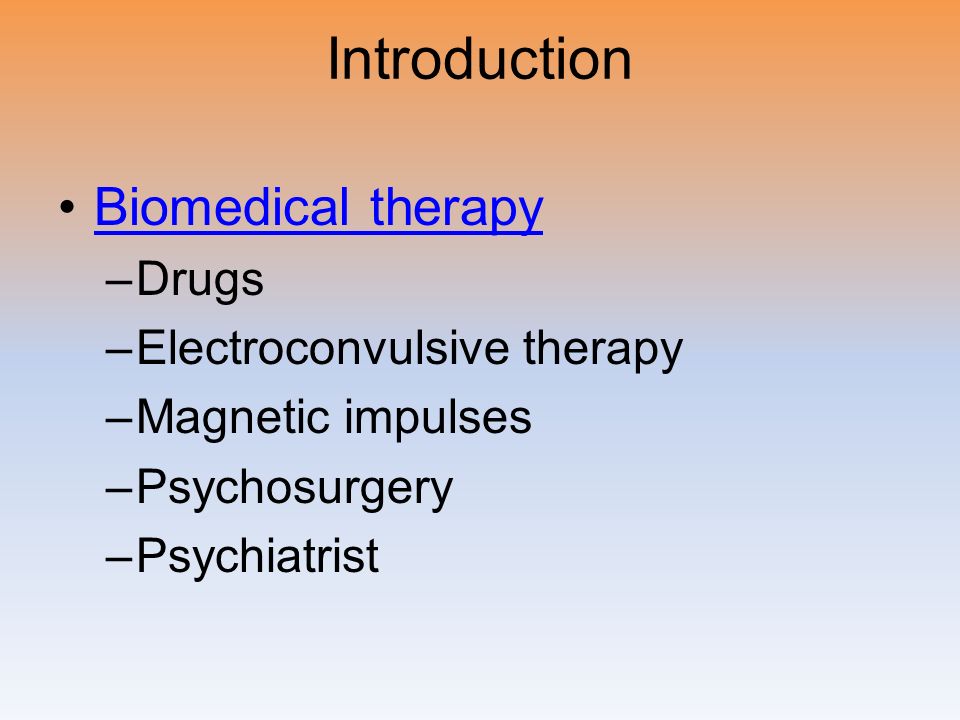 Introduction

• Biomedical therapy
  – Drugs
  – Electroconvulsive therapy
  – Magnetic impulses
  – Psychosurgery
  – Psychiatrist